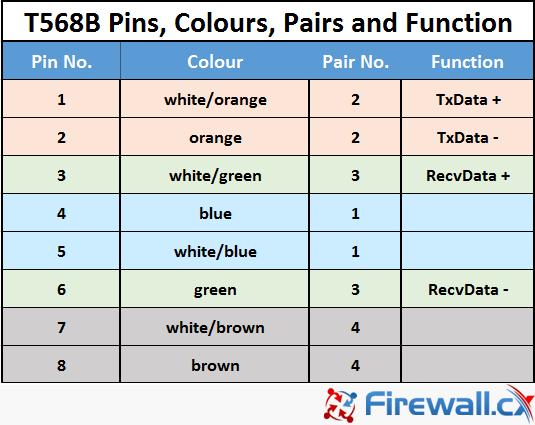 T568B Pins, Colours, Pairs and Function

| Pin No. | Colour | Pair No. | Function |
|---|---|---|---|
| 1 | white/orange | 2 | TxData + |
| 2 | orange | 2 | TxData - |
| 3 | white/green | 3 | RecvData + |
| 4 | blue | 1 | |
| 5 | white/blue | 1 | |
| 6 | green | 3 | RecvData - |
| 7 | white/brown | 4 | |
| 8 | brown | 4 | |

Firewall.cx